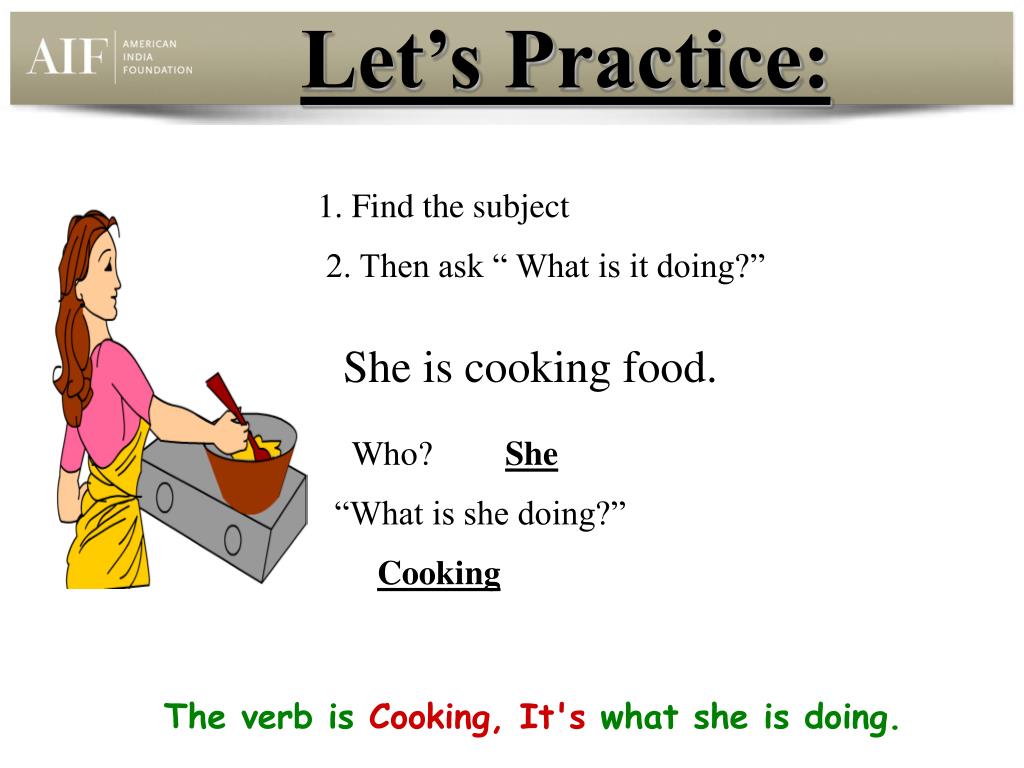 AIF AMERICAN INDIA FOUNDATION

Let’s Practice:

1. Find the subject

2. Then ask “ What is it doing?”

She is cooking food.

Who? She

“What is she doing?”

Cooking

The verb is Cooking, It's what she is doing.